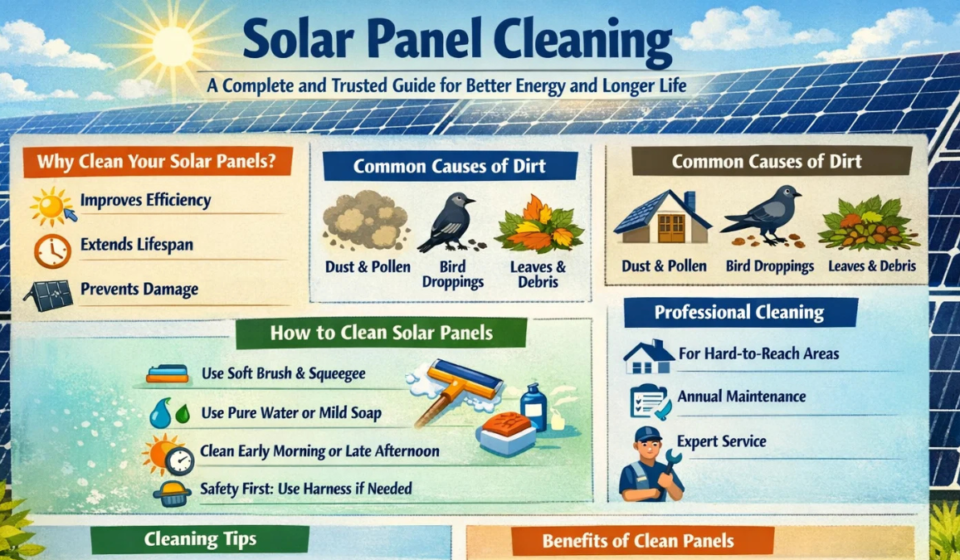 Solar Panel Cleaning

A Complete and Trusted Guide for Better Energy and Longer Life

Why Clean Your Solar Panels?

Improves Efficiency

Extends Lifespan

Prevents Damage

Common Causes of Dirt

Dust & Pollen

Bird Droppings

Leaves & Debris

Common Causes of Dirt

Dust & Pollen

Bird Droppings

Leaves & Debris

How to Clean Solar Panels

Use Soft Brush & Squeegee

Use Pure Water or Mild Soap

Clean Early Morning or Late Afternoon

Safety First: Use Harness if Needed

Professional Cleaning

For Hard-to-Reach Areas

Annual Maintenance

Expert Service

Cleaning Tips

Benefits of Clean Panels